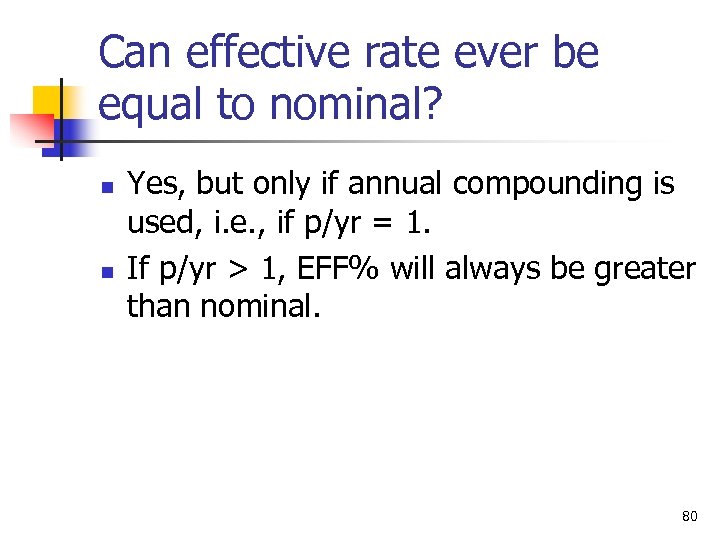 Can effective rate ever be equal to nominal?

- Yes, but only if annual compounding is used, i.e., if p/yr = 1.
- If p/yr > 1, EFF% will always be greater than nominal.

80